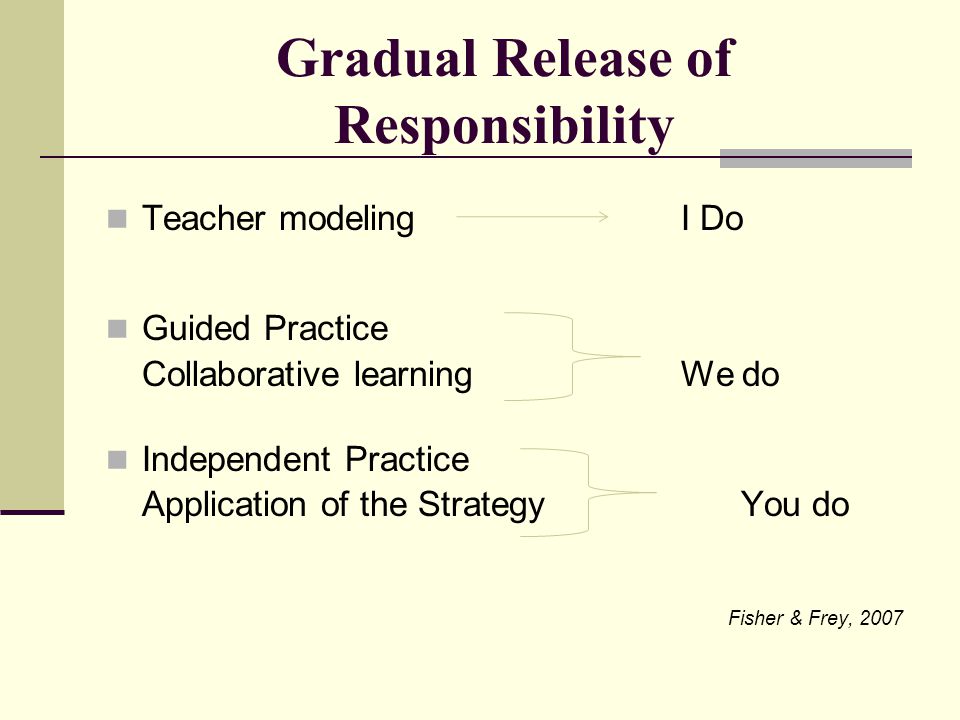 Gradual Release of Responsibility

Teacher modeling I Do

Guided Practice
Collaborative learning We do

Independent Practice
Application of the Strategy You do

Fisher & Frey, 2007